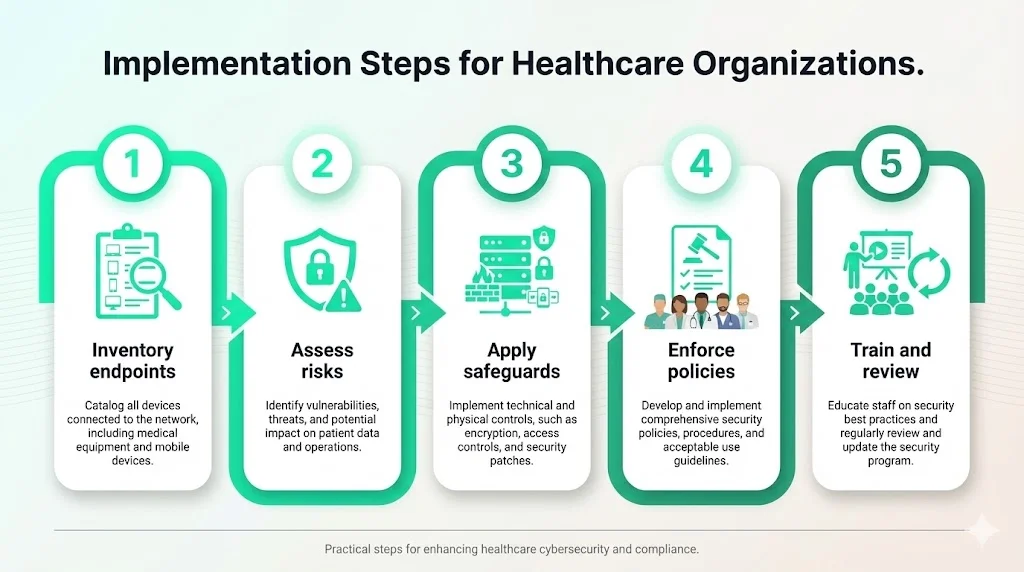 Implementation Steps for Healthcare Organizations.

1

Inventory endpoints

Catalog all devices connected to the network, including medical equipment and mobile devices.

2

Assess risks

Identify vulnerabilities, threats, and potential impact on patient data and operations.

3

Apply safeguards

Implement technical and physical controls, such as encryption, access controls, and security patches.

4

Enforce policies

Develop and implement comprehensive security policies, procedures, and acceptable use guidelines.

5

Train and review

Educate staff on security best practices and regularly review and update the security program.

Practical steps for enhancing healthcare cybersecurity and compliance.